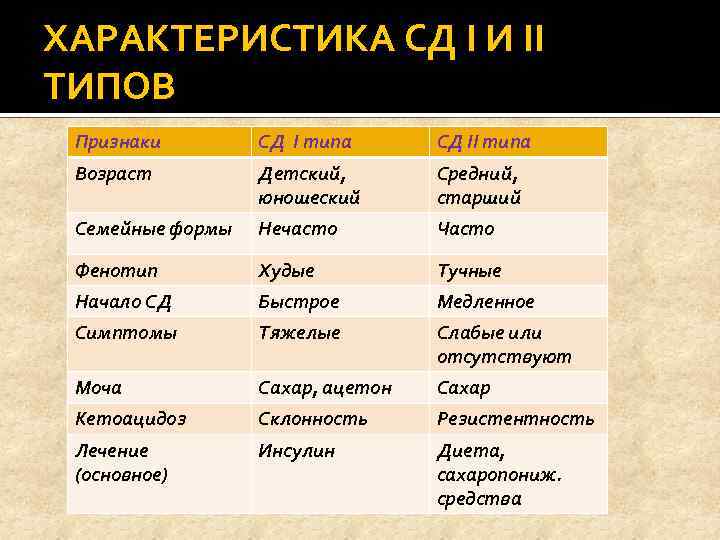 ХАРАКТЕРИСТИКА СД I И II ТИПОВ

| Признаки | СД I типа | СД II типа |
|---|---|---|
| Возраст | Детский, юношеский | Средний, старший |
| Семейные формы | Нечасто | Часто |
| Фенотип | Худые | Тучные |
| Начало СД | Быстрое | Медленное |
| Симптомы | Тяжелые | Слабые или отсутствуют |
| Моча | Сахар, ацетон | Сахар |
| Кетоацидоз | Склонность | Резистентность |
| Лечение (основное) | Инсулин | Диета, сахаропониж. средства |